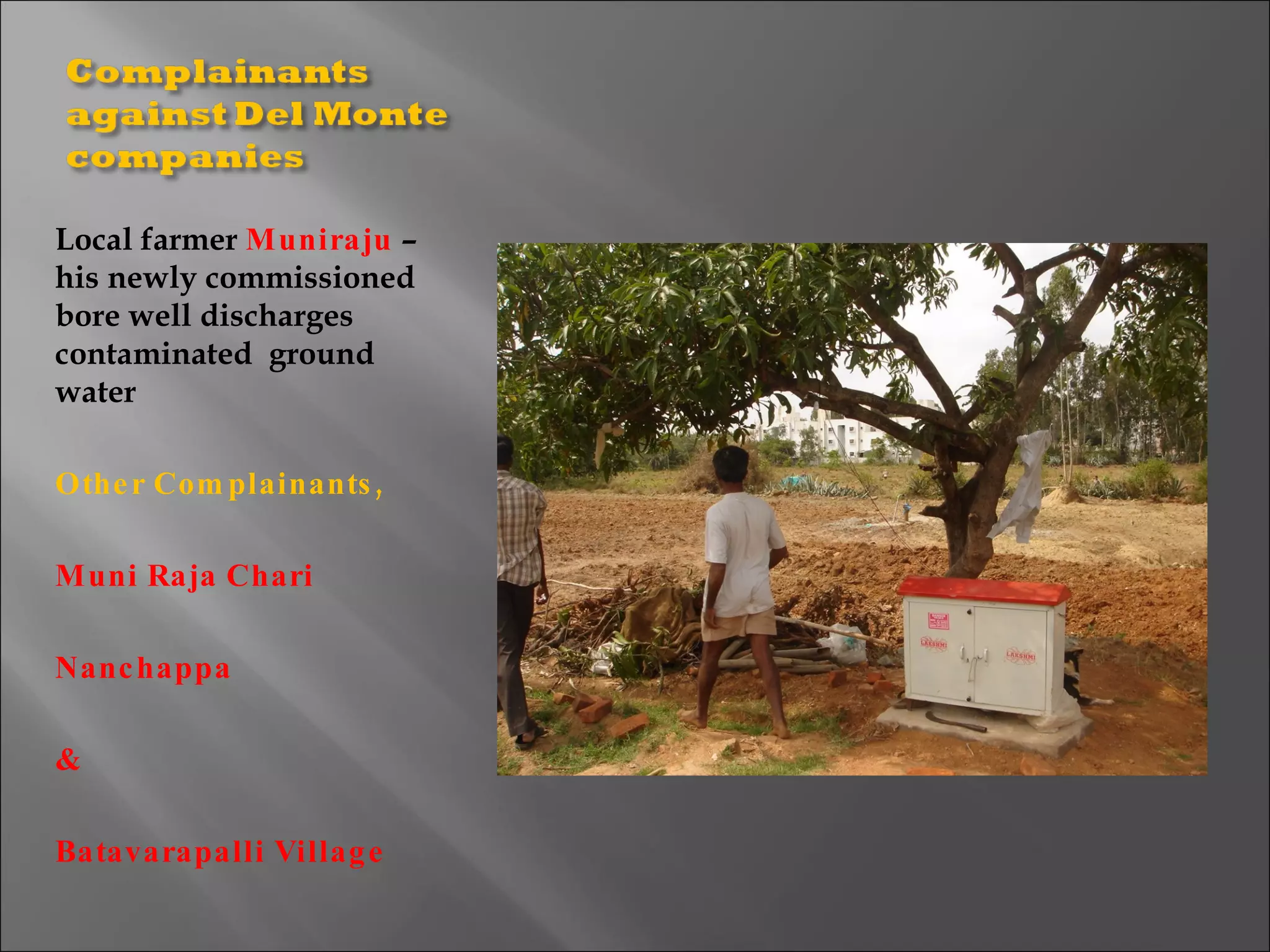 Complainants against Del Monte companies

Local farmer Muniraju – his newly commissioned bore well discharges contaminated ground water

Other Complainants,

Muni Raja Chari

Nanchappa

&

Batavarapalli Village

LAKSHMI

LAKSHMI